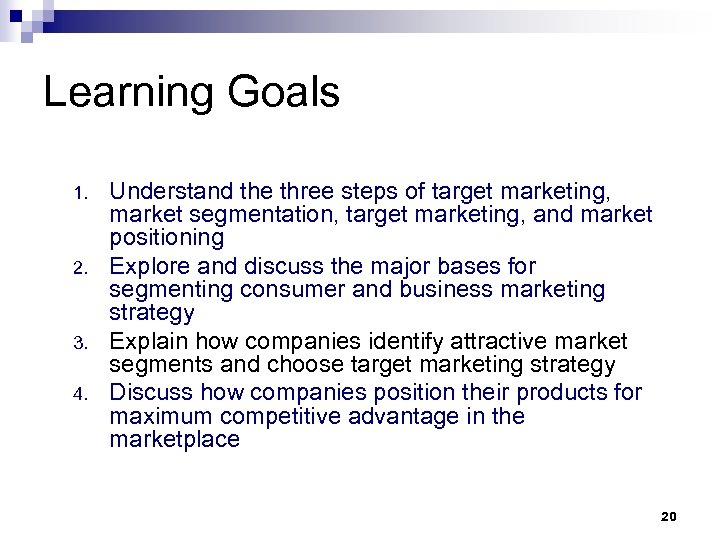 Learning Goals

1. Understand the three steps of target marketing, market segmentation, target marketing, and market positioning
2. Explore and discuss the major bases for segmenting consumer and business marketing strategy
3. Explain how companies identify attractive market segments and choose target marketing strategy
4. Discuss how companies position their products for maximum competitive advantage in the marketplace

20